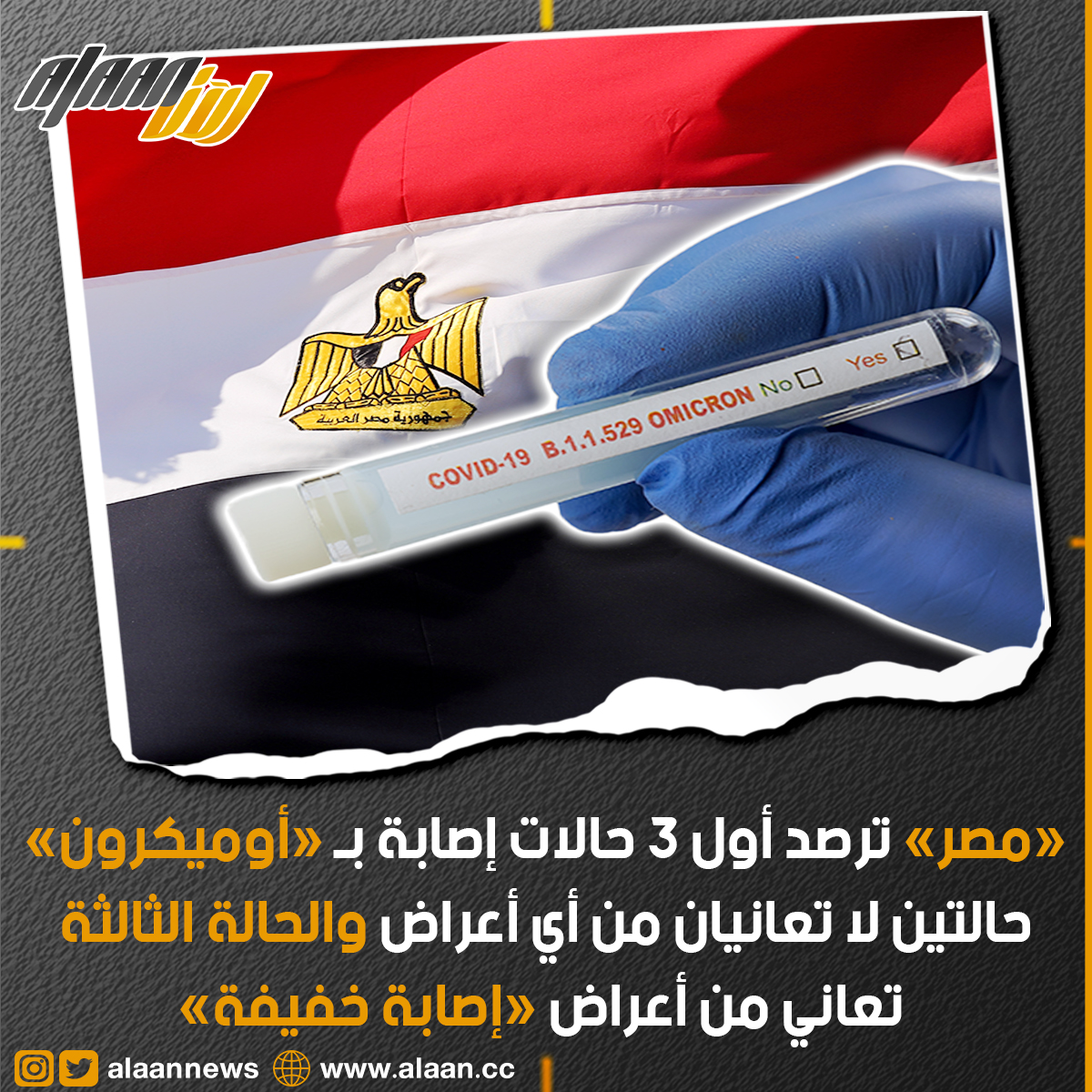 ALAAN الآن

جمهورية مصر العربية

COVID-19 B.1.1.529 OMICRON No Yes

«مصر» ترصد أول 3 حالات إصابة بـ «أوميكرون»
حالتين لا تعانيان من أي أعراض والحالة الثالثة
تعاني من أعراض «إصابة خفيفة»

alaannews www.alaan.cc